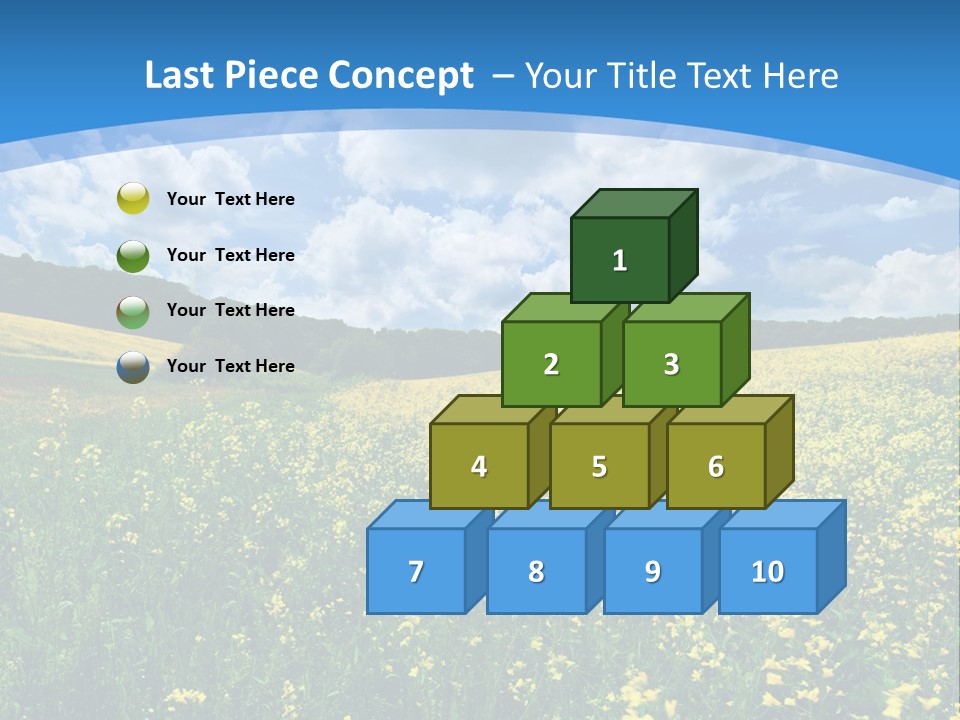 Last Piece Concept – Your Title Text Here

Your Text Here

Your Text Here

Your Text Here

Your Text Here

1

2 3

4 5 6

7 8 9 10